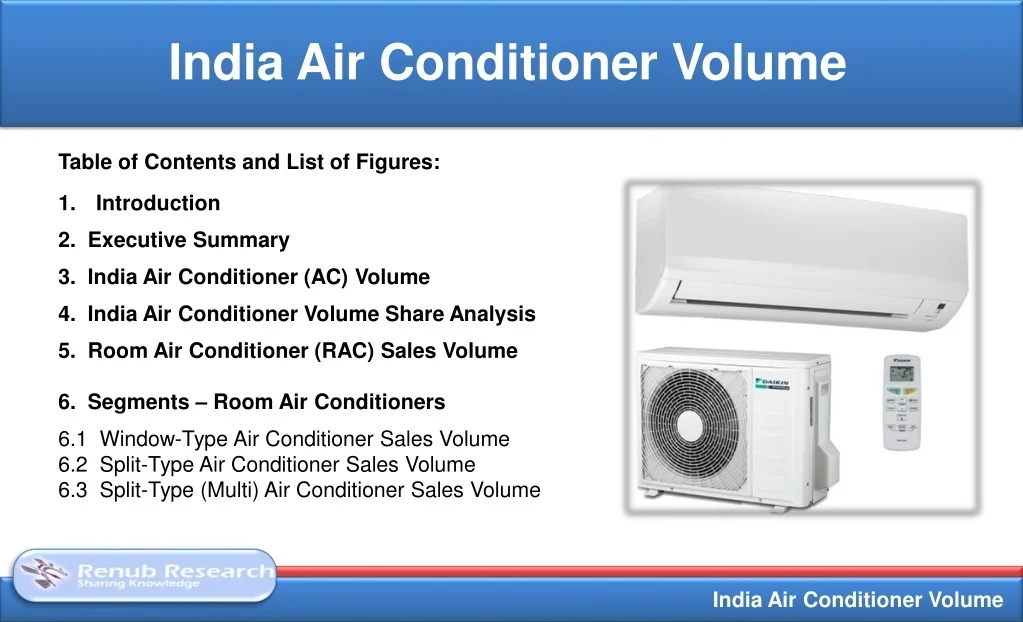 India Air Conditioner Volume

Table of Contents and List of Figures:

1. Introduction
2. Executive Summary
3. India Air Conditioner (AC) Volume
4. India Air Conditioner Volume Share Analysis
5. Room Air Conditioner (RAC) Sales Volume

6. Segments – Room Air Conditioners

6.1 Window-Type Air Conditioner Sales Volume
6.2 Split-Type Air Conditioner Sales Volume
6.3 Split-Type (Multi) Air Conditioner Sales Volume

DAIKIN

Renub Research
Sharing Knowledge

India Air Conditioner Volume